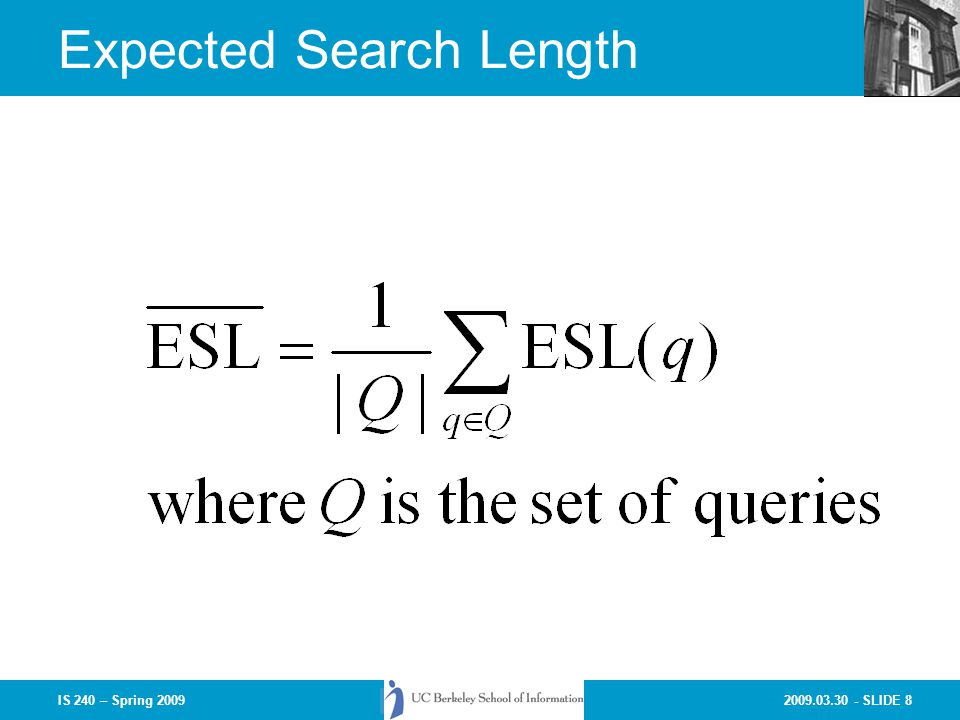 Expected Search Length

$\overline{\text{ESL}} = \frac{1}{|Q|} \sum_{q \in Q} \text{ESL}(q)$

where $Q$ is the set of queries

IS 240 – Spring 2009

UC Berkeley School of Information

2009.03.30 - SLIDE 8